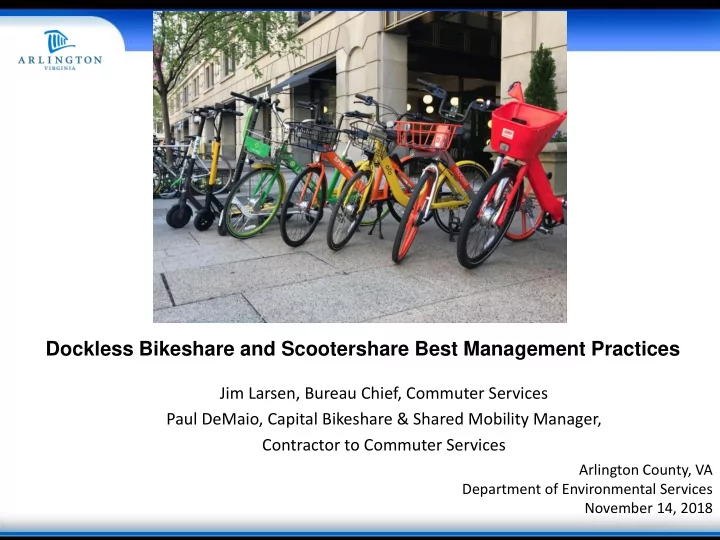 ARLINGTON
VIRGINIA

Dockless Bikeshare and Scootershare Best Management Practices

Jim Larsen, Bureau Chief, Commuter Services
Paul DeMaio, Capital Bikeshare & Shared Mobility Manager,
Contractor to Commuter Services

Arlington County, VA
Department of Environmental Services
November 14, 2018